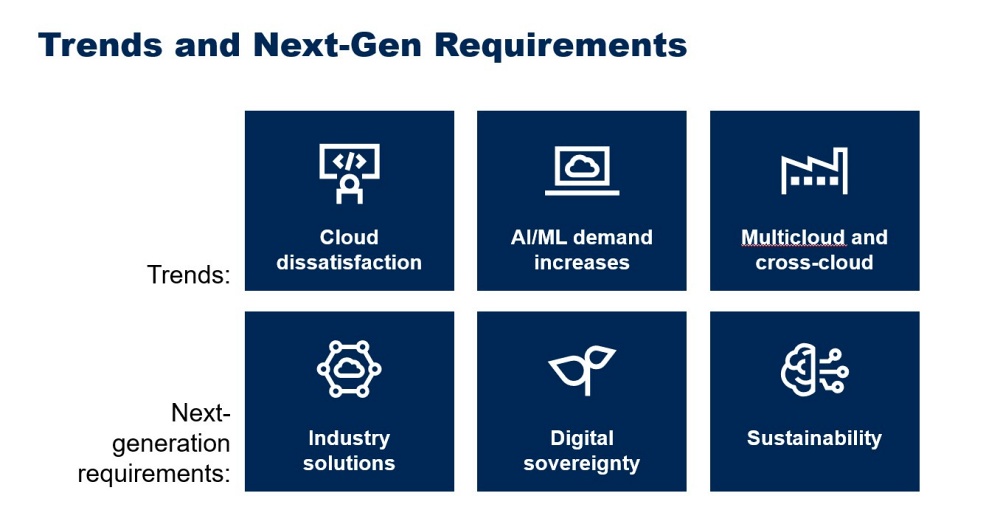 Trends and Next-Gen Requirements

Trends:

Cloud dissatisfaction

AI/ML demand increases

Multicloud and cross-cloud

Next-generation requirements:

Industry solutions

Digital sovereignty

Sustainability